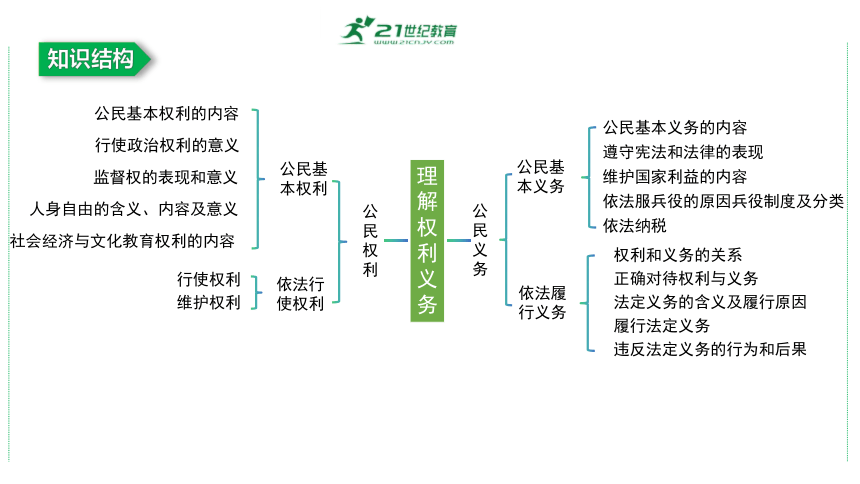 21世纪教育
www.21cnjy.com

知识结构

公民基本权利的内容
行使政治权利的意义
监督权的表现和意义
人身自由的含义、内容及意义
社会经济与文化教育权利的内容

公民基本权利

行使权利
维护权利

依法行使权利

公民权利

理解权利义务

公民义务

公民基本义务

公民基本义务的内容
遵守宪法和法律的表现
维护国家利益的内容
依法服兵役的原因兵役制度及分类
依法纳税

依法履行义务

权利和义务的关系
正确对待权利与义务
法定义务的含义及履行原因
履行法定义务
违反法定义务的行为和后果